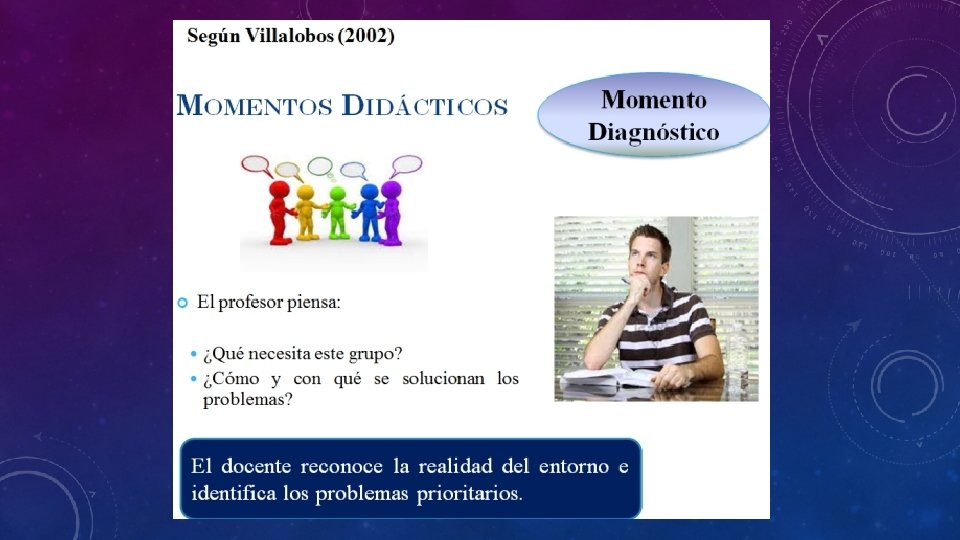 Según Villalobos (2002)

MOMENTOS DIDÁCTICOS

Momento Diagnóstico

El profesor piensa:

• ¿Qué necesita este grupo?
• ¿Cómo y con qué se solucionan los problemas?

El docente reconoce la realidad del entorno e identifica los problemas prioritarios.